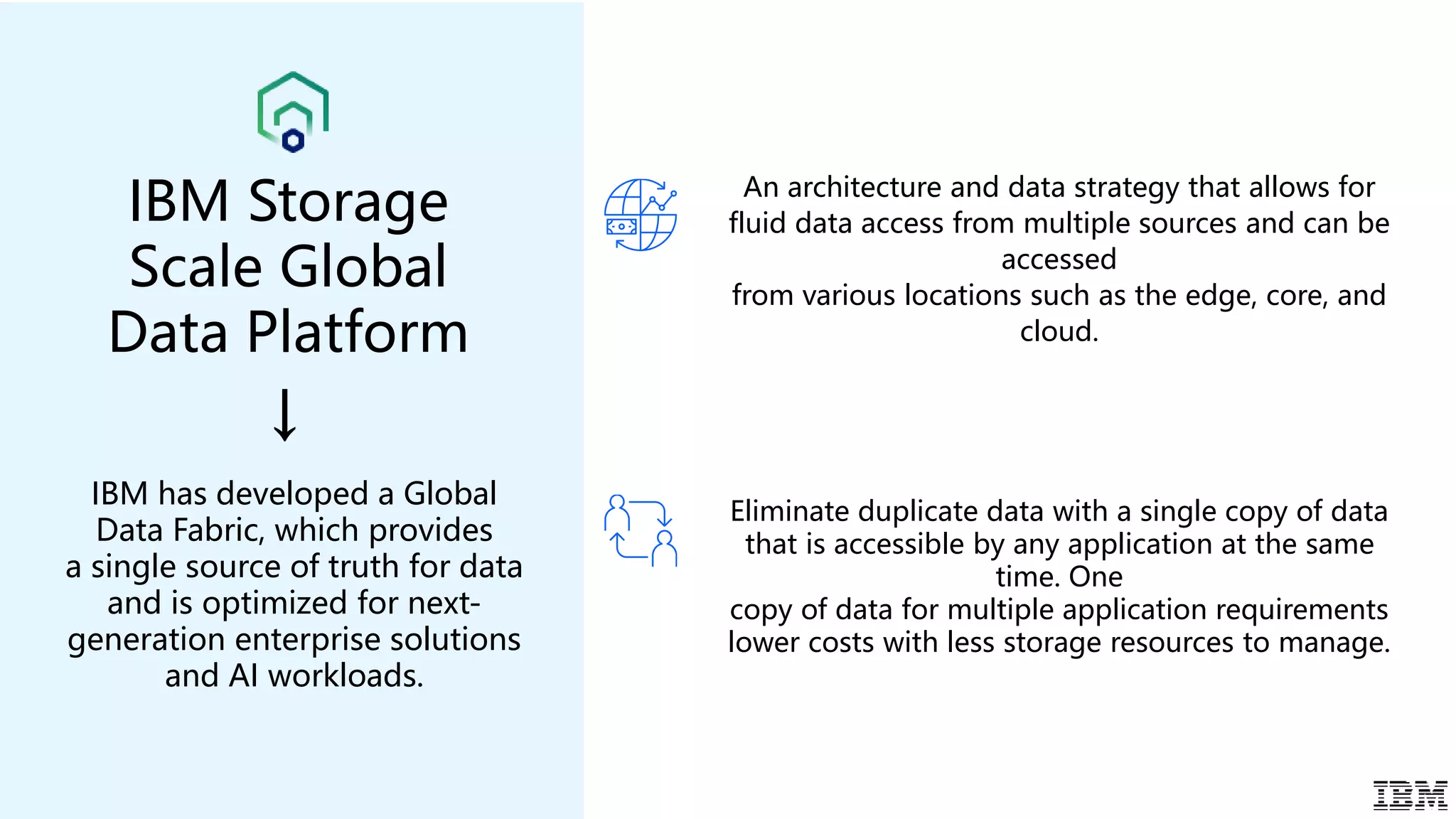 IBM Storage Scale Global Data Platform

↓

IBM has developed a Global Data Fabric, which provides a single source of truth for data and is optimized for next-generation enterprise solutions and AI workloads.

An architecture and data strategy that allows for fluid data access from multiple sources and can be accessed
from various locations such as the edge, core, and cloud.

Eliminate duplicate data with a single copy of data that is accessible by any application at the same time. One
copy of data for multiple application requirements lower costs with less storage resources to manage.

IBM